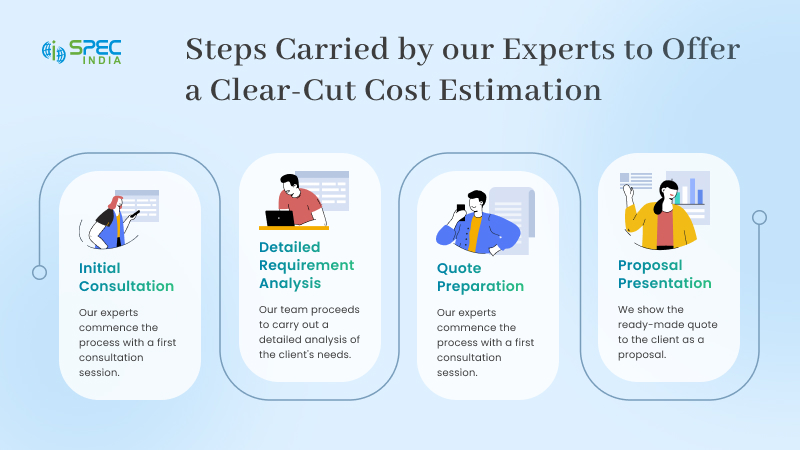 SPEC INDIA

Steps Carried by our Experts to Offer a Clear-Cut Cost Estimation

Initial Consultation

Our experts commence the process with a first consultation session.

Detailed Requirement Analysis

Our team proceeds to carry out a detailed analysis of the client's needs.

Quote Preparation

Our experts commence the process with a first consultation session.

Proposal Presentation

We show the ready-made quote to the client as a proposal.